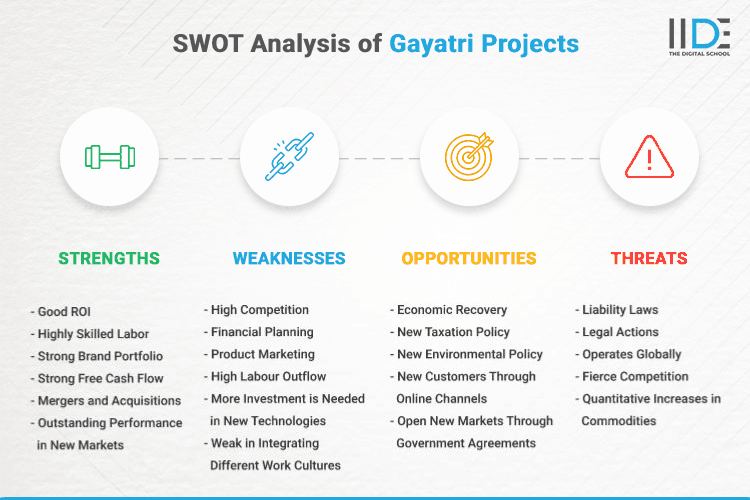 SWOT Analysis of Gayatri Projects

IIDE
THE DIGITAL SCHOOL

STRENGTHS

- Good ROI
- Highly Skilled Labor
- Strong Brand Portfolio
- Strong Free Cash Flow
- Mergers and Acquisitions
- Outstanding Performance in New Markets

WEAKNESSES

- High Competition
- Financial Planning
- Product Marketing
- High Labour Outflow
- More Investment is Needed in New Technologies
- Weak in Integrating Different Work Cultures

OPPORTUNITIES

- Economic Recovery
- New Taxation Policy
- New Environmental Policy
- New Customers Through Online Channels
- Open New Markets Through Government Agreements

THREATS

- Liability Laws
- Legal Actions
- Operates Globally
- Fierce Competition
- Quantitative Increases in Commodities